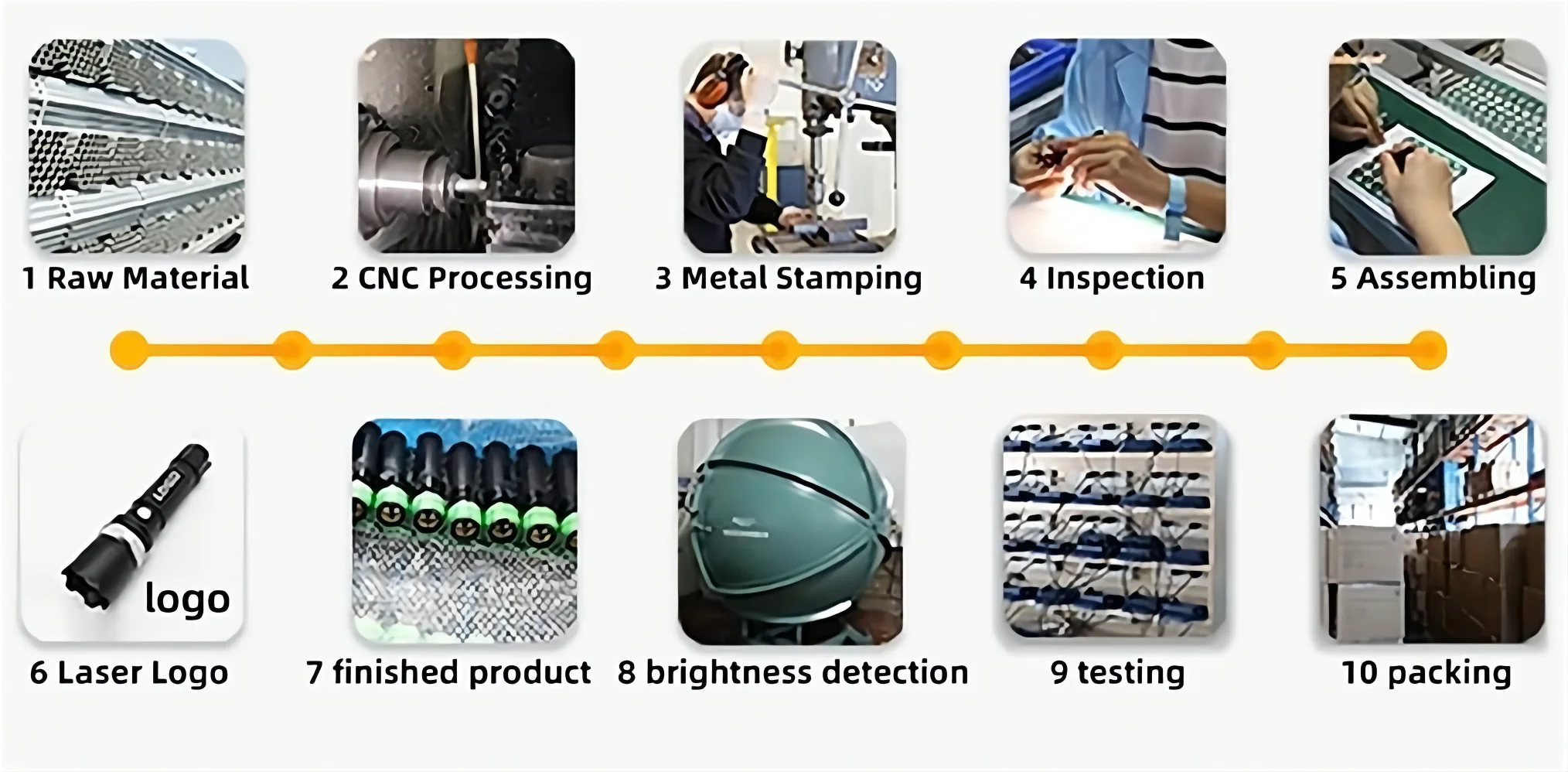 1 Raw Material
2 CNC Processing
3 Metal Stamping
4 Inspection
5 Assembling

logo
6 Laser Logo
7 finished product
8 brightness detection
9 testing
10 packing